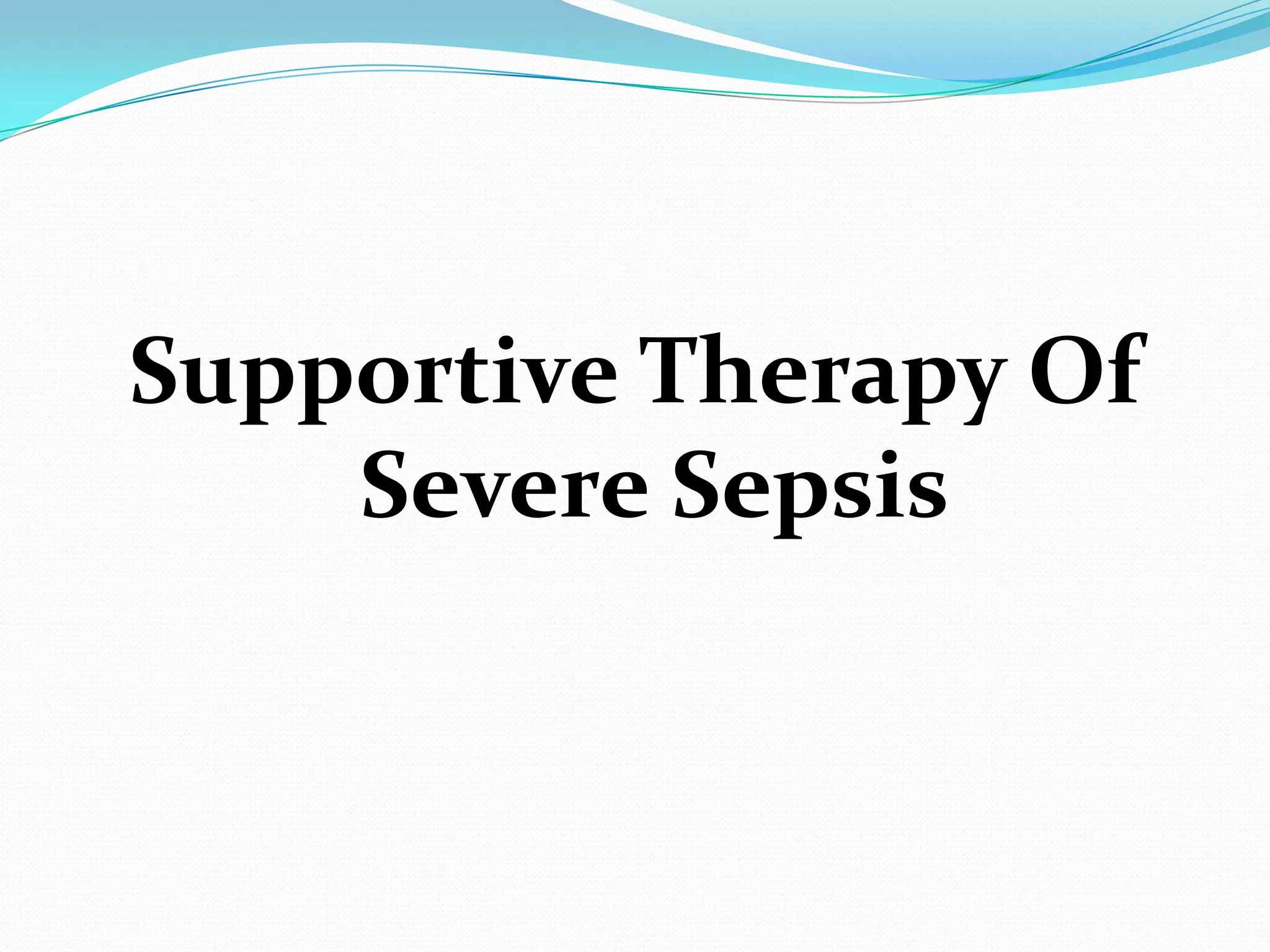 Supportive Therapy Of Severe Sepsis